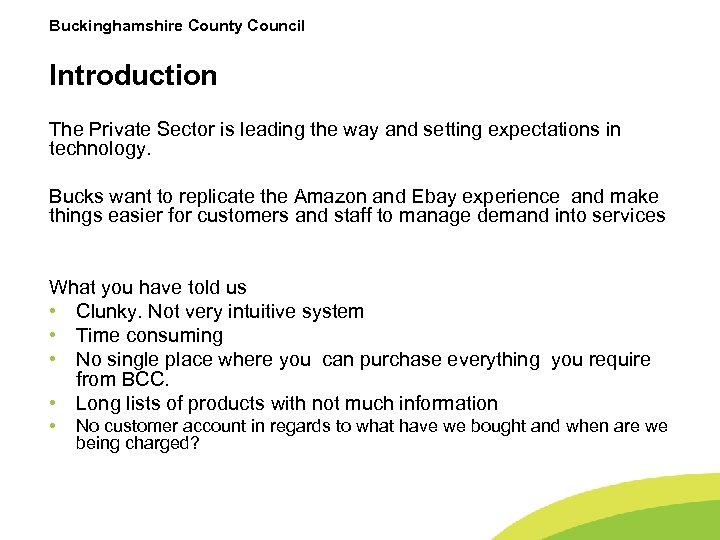 Buckinghamshire County Council

Introduction

The Private Sector is leading the way and setting expectations in technology.

Bucks want to replicate the Amazon and Ebay experience and make things easier for customers and staff to manage demand into services

What you have told us
• Clunky. Not very intuitive system
• Time consuming
• No single place where you can purchase everything you require from BCC.
• Long lists of products with not much information
• No customer account in regards to what have we bought and when are we being charged?